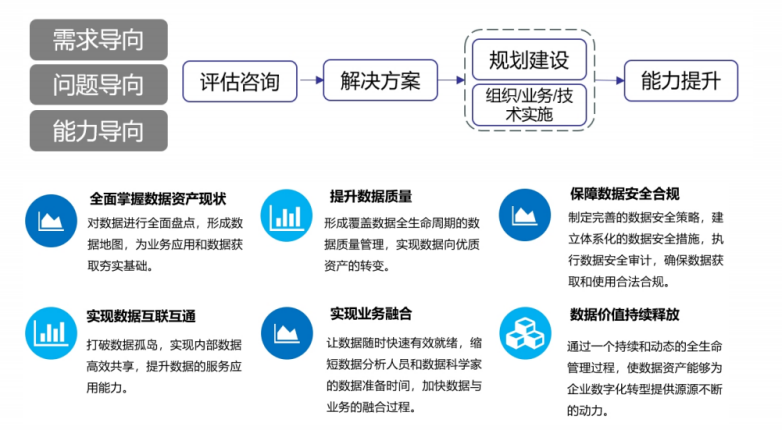 需求导向
问题导向
能力导向

评估咨询

解决方案

规划建设
组织/业务/技术实施

能力提升

全面掌握数据资产现状
对数据进行全面盘点，形成数据地图，为业务应用和数据获取夯实基础。

提升数据质量
形成覆盖数据全生命周期的数据质量管理，实现数据向优质资产的转变。

保障数据安全合规
制定完善的数据安全策略，建立体系化的数据安全措施，执行数据安全审计，确保数据获取和使用合法合规。

实现数据互联互通
打破数据孤岛，实现内部数据高效共享，提升数据的服务应用能力。

实现业务融合
让数据随时快速有效就绪，缩短数据分析人员和数据科学家的数据准备时间，加快数据与业务的融合过程。

数据价值持续释放
通过一个持续和动态的全生命管理过程，使数据资产能够为企业数字化转型提供源源不断的动力。